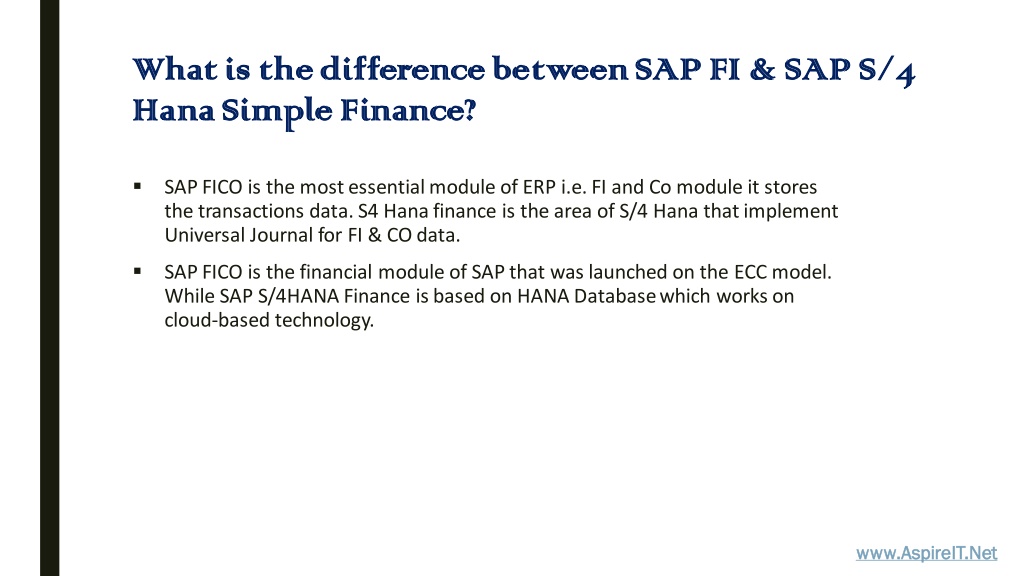 What is the difference between SAP FI & SAP S/4 Hana Simple Finance?

▪ SAP FICO is the most essential module of ERP i.e. FI and Co module it stores the transactions data. S4 Hana finance is the area of S/4 Hana that implement Universal Journal for FI & CO data.

▪ SAP FICO is the financial module of SAP that was launched on the ECC model. While SAP S/4HANA Finance is based on HANA Database which works on cloud-based technology.

www.AspireIT.Net